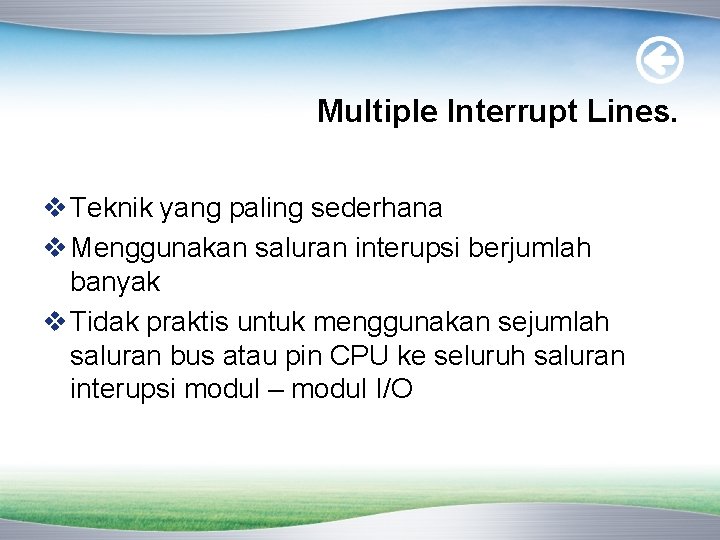 Multiple Interrupt Lines.

❖ Teknik yang paling sederhana

❖ Menggunakan saluran interupsi berjumlah banyak

❖ Tidak praktis untuk menggunakan sejumlah saluran bus atau pin CPU ke seluruh saluran interupsi modul – modul I/O